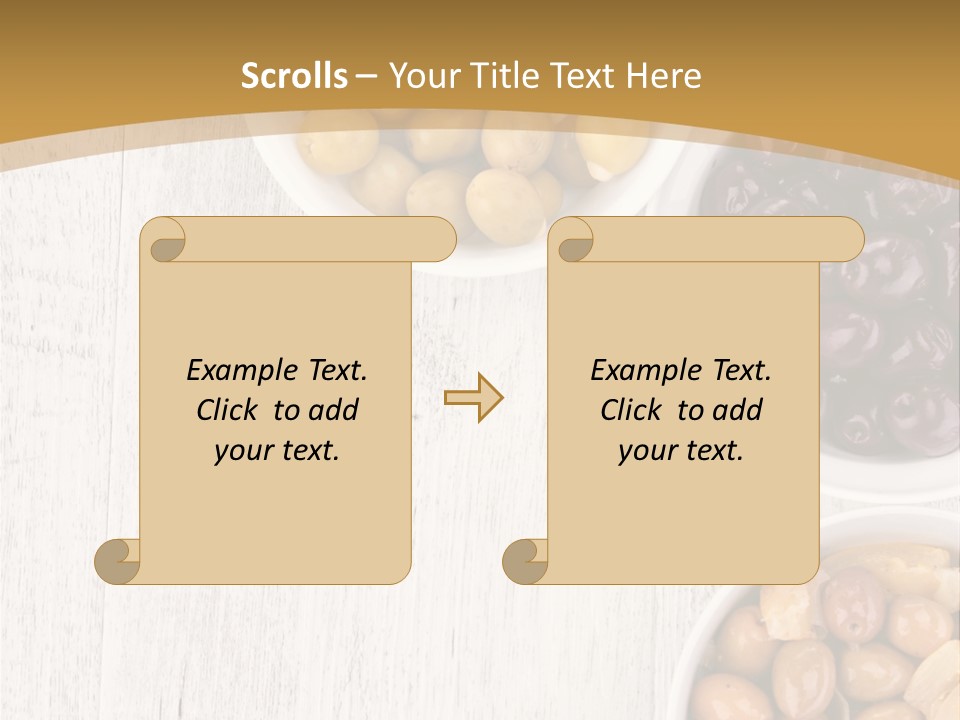 Scrolls – Your Title Text Here

Example Text. Click to add your text.

Example Text. Click to add your text.